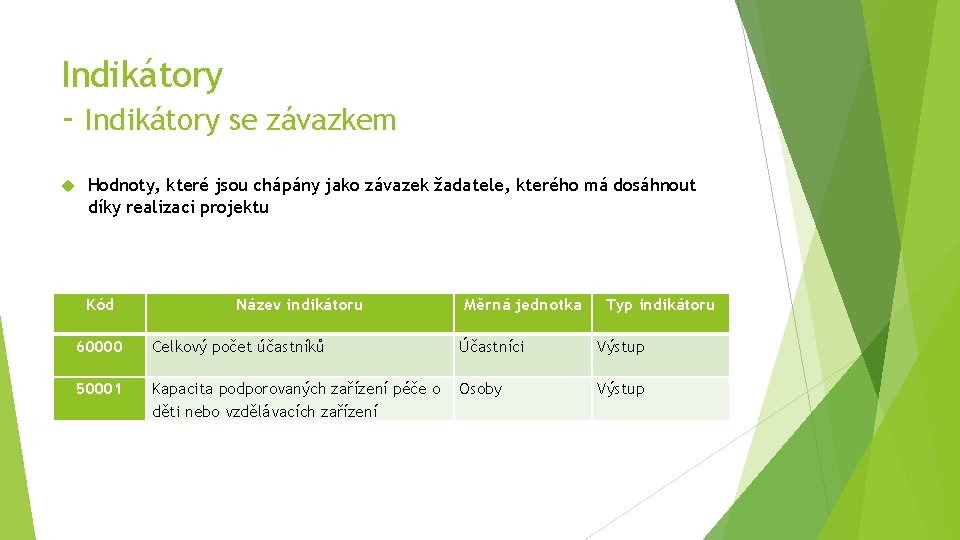 Indikátory
- Indikátory se závazkem

Hodnoty, které jsou chápány jako závazek žadatele, kterého má dosáhnout díky realizaci projektu

| Kód | Název indikátoru | Měrná jednotka | Typ indikátoru |
|---|---|---|---|
| 60000 | Celkový počet účastníků | Účastníci | Výstup |
| 50001 | Kapacita podporovaných zařízení péče o děti nebo vzdělávacích zařízení | Osoby | Výstup |